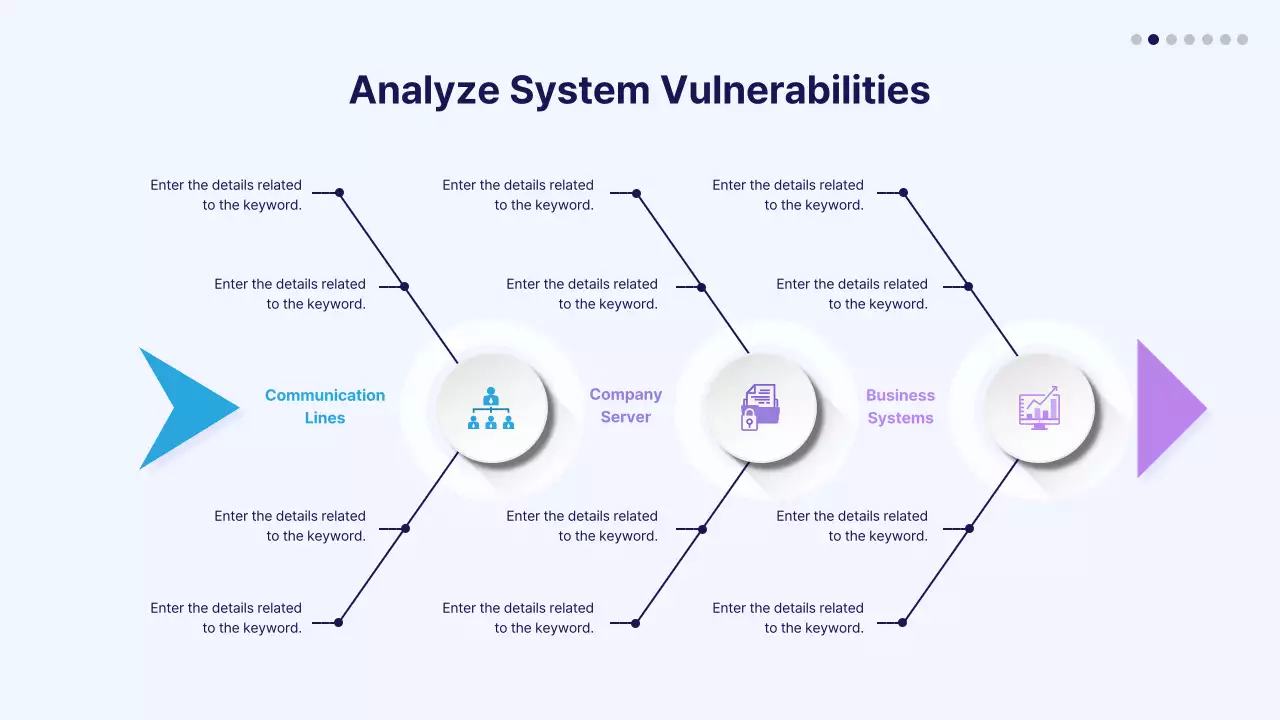 Analyze System Vulnerabilities

Enter the details related to the keyword.

Enter the details related to the keyword.

Communication Lines

Enter the details related to the keyword.

Enter the details related to the keyword.

Enter the details related to the keyword.

Enter the details related to the keyword.

Company Server

Enter the details related to the keyword.

Enter the details related to the keyword.

Enter the details related to the keyword.

Enter the details related to the keyword.

Business Systems

Enter the details related to the keyword.

Enter the details related to the keyword.